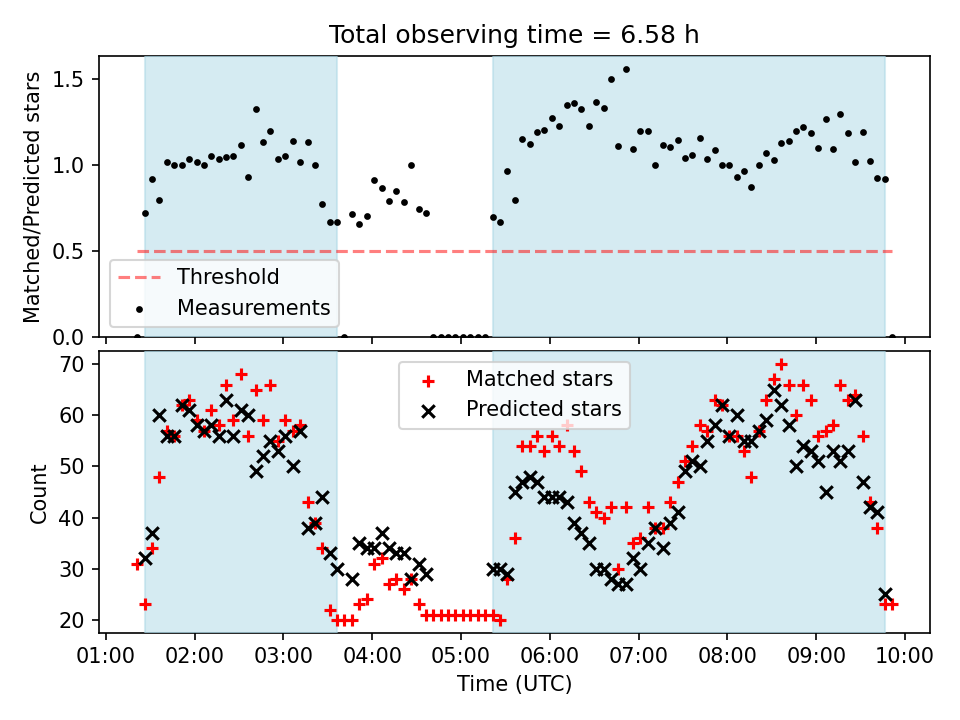 Total observing time = 6.58 h

Matched/Predicted stars

1.5
1.0
0.5
0.0

Threshold
Measurements

Count

70
60
50
40
30
20

Matched stars
Predicted stars

01:00 02:00 03:00 04:00 05:00 06:00 07:00 08:00 09:00 10:00

Time (UTC)